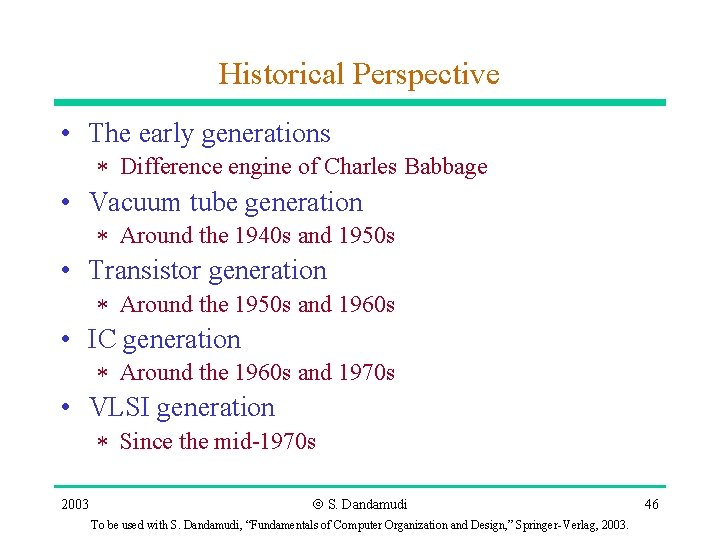 Historical Perspective

• The early generations
  ∗ Difference engine of Charles Babbage
• Vacuum tube generation
  ∗ Around the 1940s and 1950s
• Transistor generation
  ∗ Around the 1950s and 1960s
• IC generation
  ∗ Around the 1960s and 1970s
• VLSI generation
  ∗ Since the mid-1970s

2003 © S. Dandamudi 46

To be used with S. Dandamudi, "Fundamentals of Computer Organization and Design," Springer-Verlag, 2003.